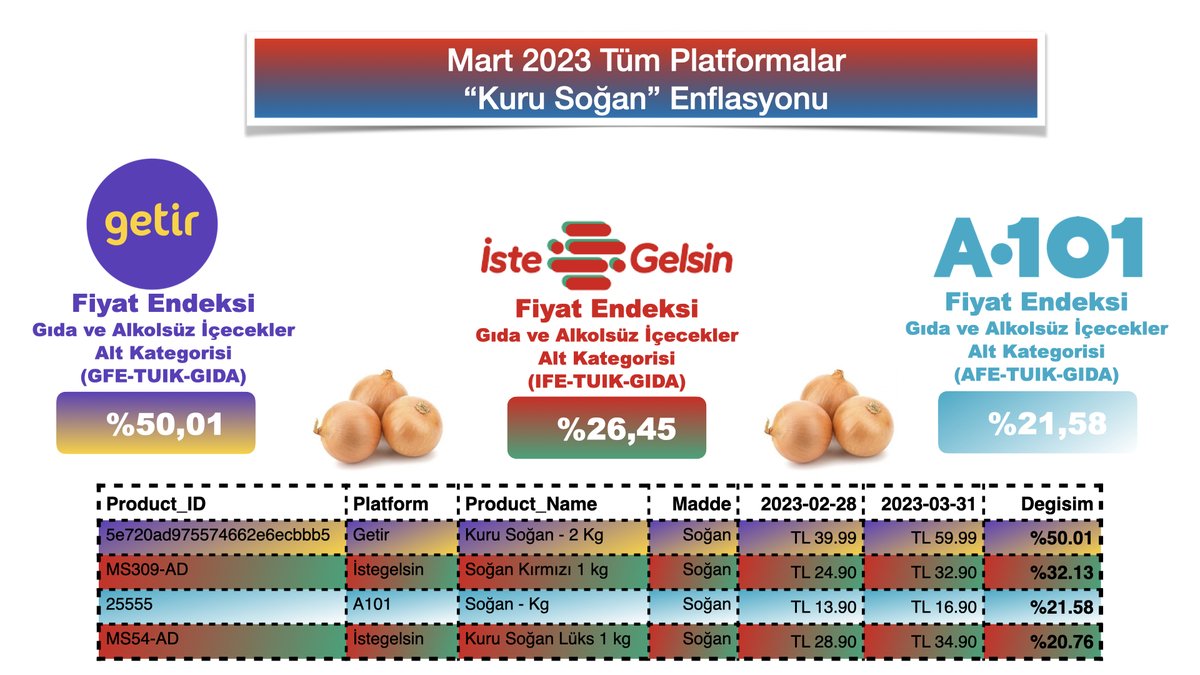 Mart 2023 Tüm Platformalar
“Kuru Soğan” Enflasyonu

getir
Fiyat Endeksi
Gıda ve Alkolsüz İçecekler
Alt Kategorisi
(GFE-TUIK-GIDA)
%50,01

İste Gelsin
Fiyat Endeksi
Gıda ve Alkolsüz İçecekler
Alt Kategorisi
(IFE-TUIK-GIDA)
%26,45

A·101
Fiyat Endeksi
Gıda ve Alkolsüz İçecekler
Alt Kategorisi
(AFE-TUIK-GIDA)
%21,58

| Product_ID | Platform | Product_Name | Madde | 2023-02-28 | 2023-03-31 | Degisim |
|---|---|---|---|---|---|---|
| 5e720ad975574662e6ecbbb5 | Getir | Kuru Soğan - 2 Kg | Soğan | TL 39.99 | TL 59.99 | %50.01 |
| MS309-AD | İstegelsin | Soğan Kırmızı 1 kg | Soğan | TL 24.90 | TL 32.90 | %32.13 |
| 25555 | A101 | Soğan - Kg | Soğan | TL 13.90 | TL 16.90 | %21.58 |
| MS54-AD | İstegelsin | Kuru Soğan Lüks 1 kg | Soğan | TL 28.90 | TL 34.90 | %20.76 |